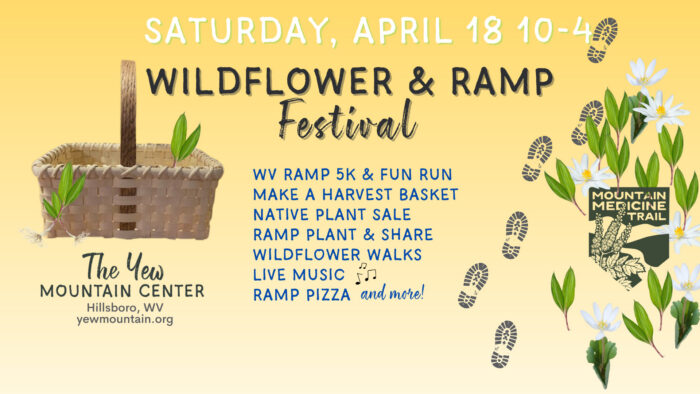 SATURDAY, APRIL 18 10-4

WILDFLOWER & RAMP
Festival

WV RAMP 5K & FUN RUN
MAKE A HARVEST BASKET
NATIVE PLANT SALE
RAMP PLANT & SHARE
WILDFLOWER WALKS
LIVE MUSIC
RAMP PIZZA and more!

The Yew
MOUNTAIN CENTER
Hillsboro, WV
yewmountain.org

MOUNTAIN
MEDICINE
TRAIL